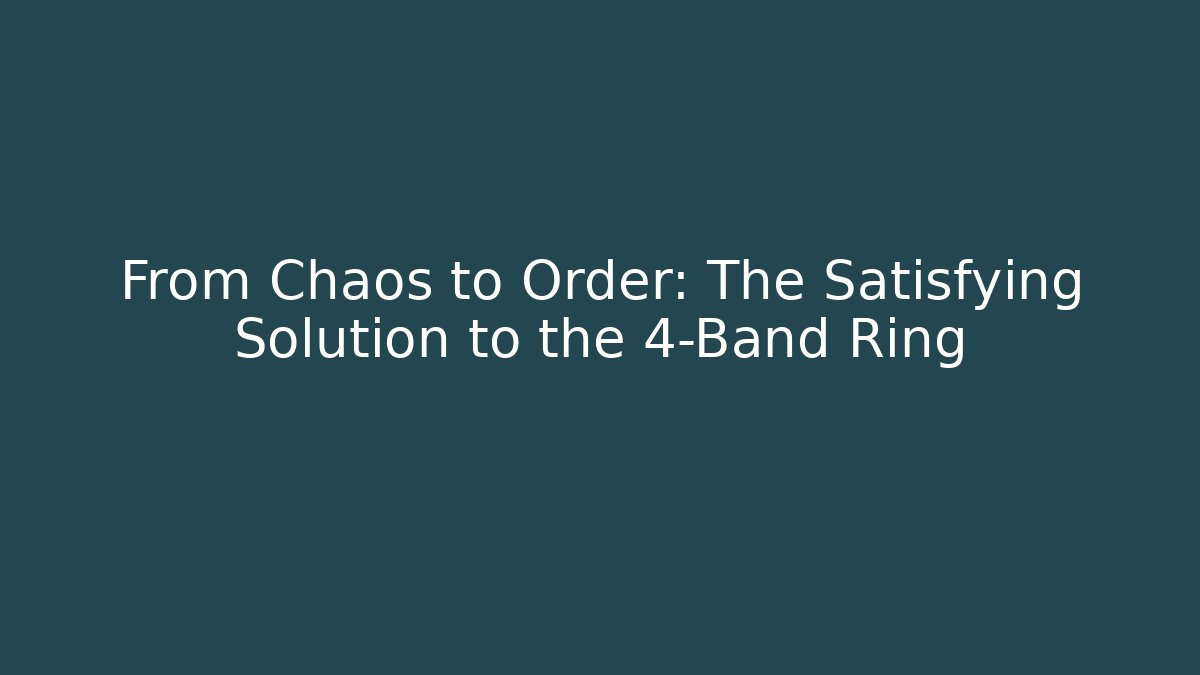 From Chaos to Order: The Satisfying Solution to the 4-Band Ring